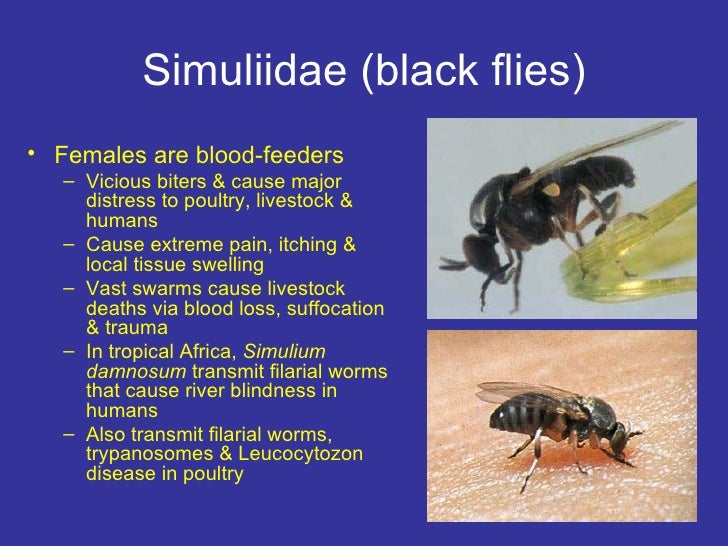 Simuliidae (black flies)

• Females are blood-feeders
  – Vicious biters & cause major distress to poultry, livestock & humans
  – Cause extreme pain, itching & local tissue swelling
  – Vast swarms cause livestock deaths via blood loss, suffocation & trauma
  – In tropical Africa, Simulium damnosum transmit filarial worms that cause river blindness in humans
  – Also transmit filarial worms, trypanosomes & Leucocytozon disease in poultry